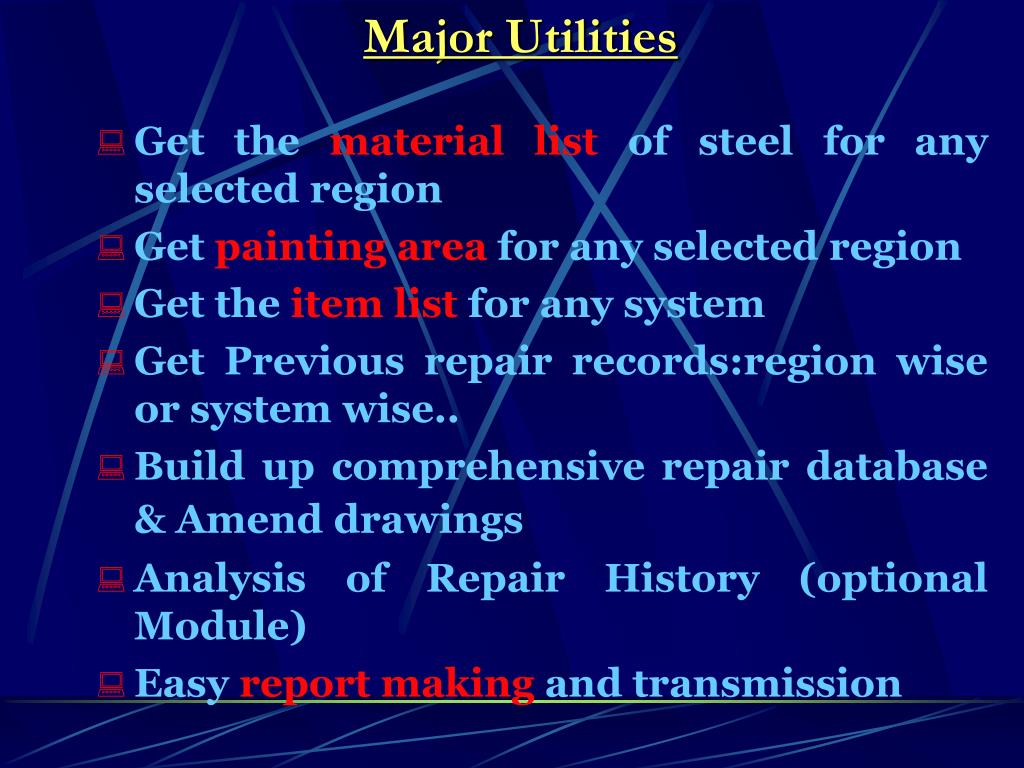 Major Utilities

Get the material list of steel for any selected region

Get painting area for any selected region

Get the item list for any system

Get Previous repair records:region wise or system wise..

Build up comprehensive repair database & Amend drawings

Analysis of Repair History (optional Module)

Easy report making and transmission